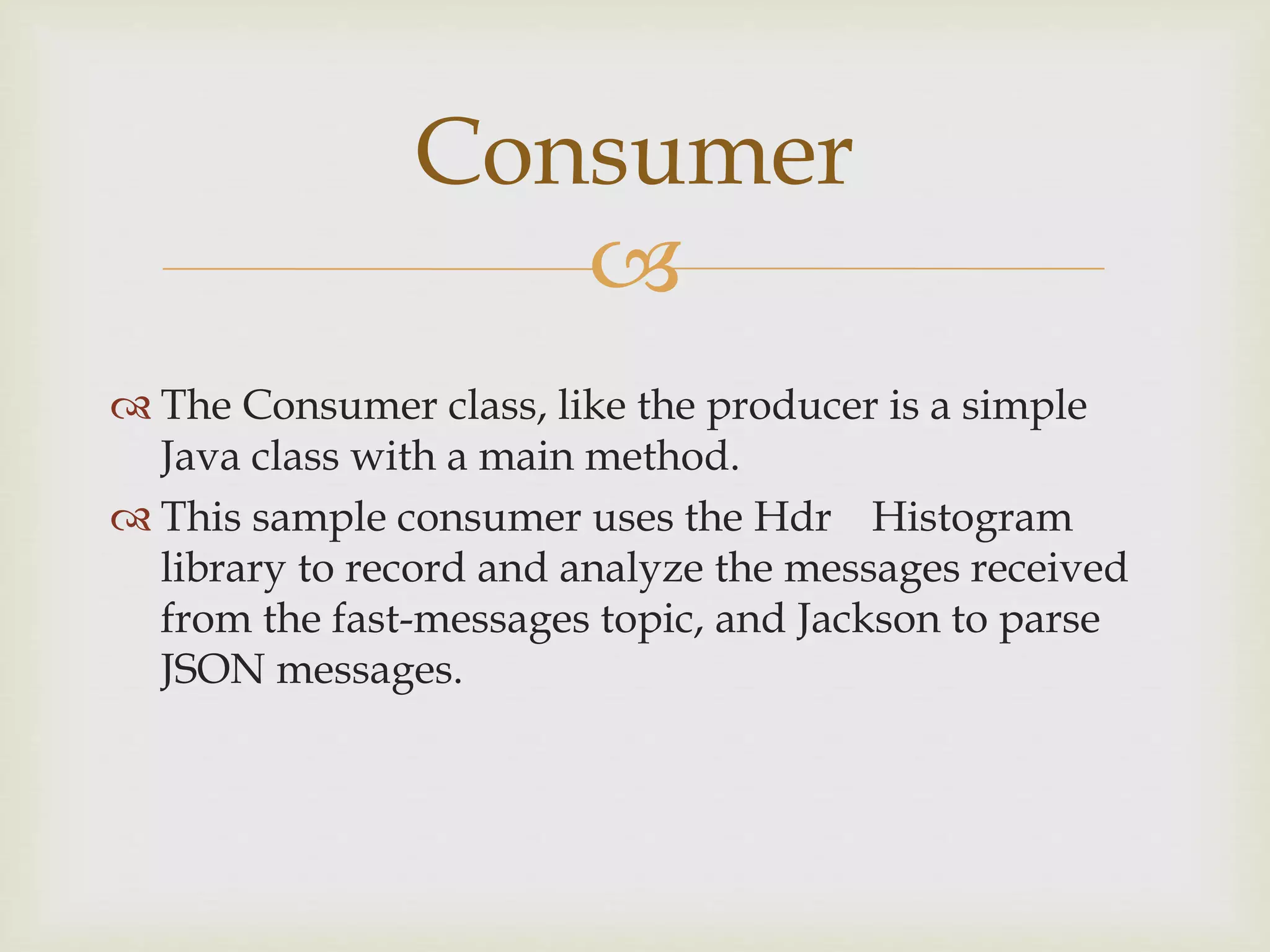 Consumer

The Consumer class, like the producer is a simple Java class with a main method.

This sample consumer uses the Hdr Histogram library to record and analyze the messages received from the fast-messages topic, and Jackson to parse JSON messages.